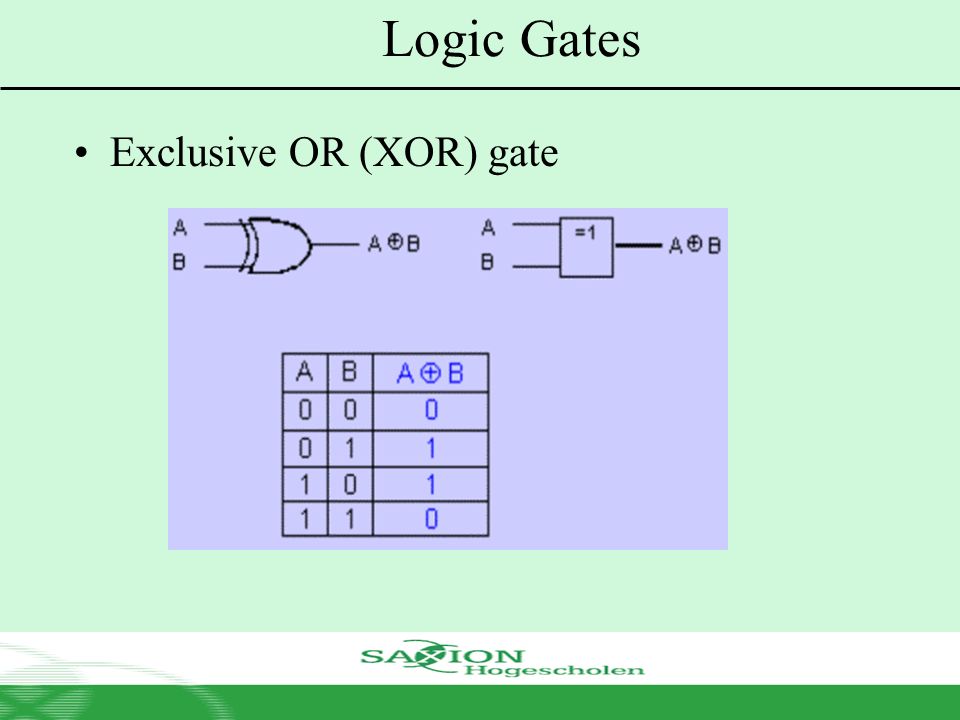 Logic Gates

• Exclusive OR (XOR) gate

A
B
$A \oplus B$

A
B
=1
$A \oplus B$

| A | B | $A \oplus B$ |
|---|---|---|
| 0 | 0 | 0 |
| 0 | 1 | 1 |
| 1 | 0 | 1 |
| 1 | 1 | 0 |

SAXION Hogescholen